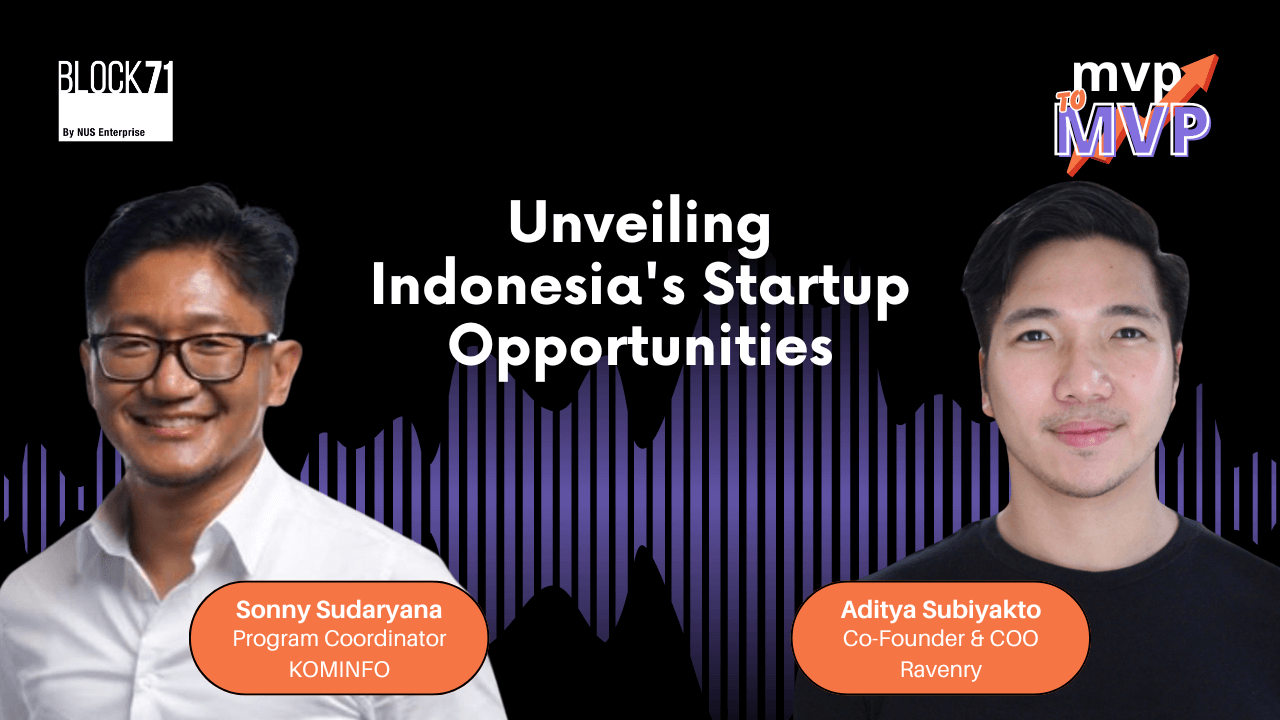 BLOCK71
By NUS Enterprise

mvp TO MVP

Unveiling Indonesia's Startup Opportunities

Sonny Sudaryana
Program Coordinator
KOMINFO

Aditya Subiyakto
Co-Founder & COO
Ravenry